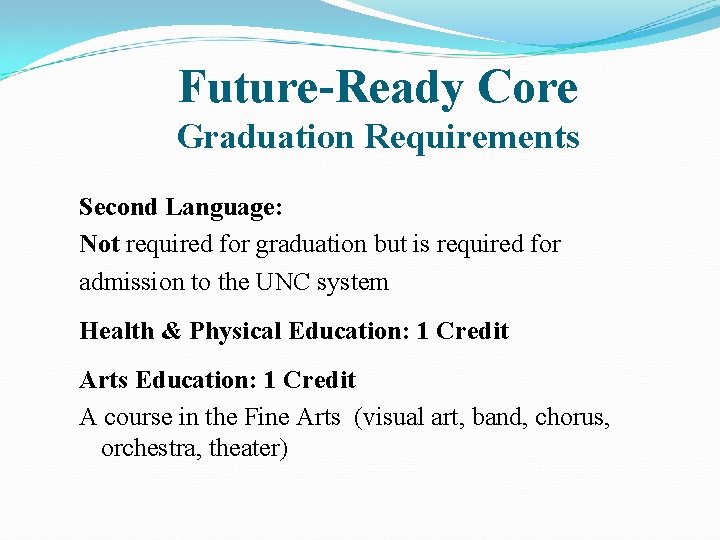 Future-Ready Core
Graduation Requirements

Second Language:
Not required for graduation but is required for admission to the UNC system

Health & Physical Education: 1 Credit

Arts Education: 1 Credit
A course in the Fine Arts (visual art, band, chorus, orchestra, theater)